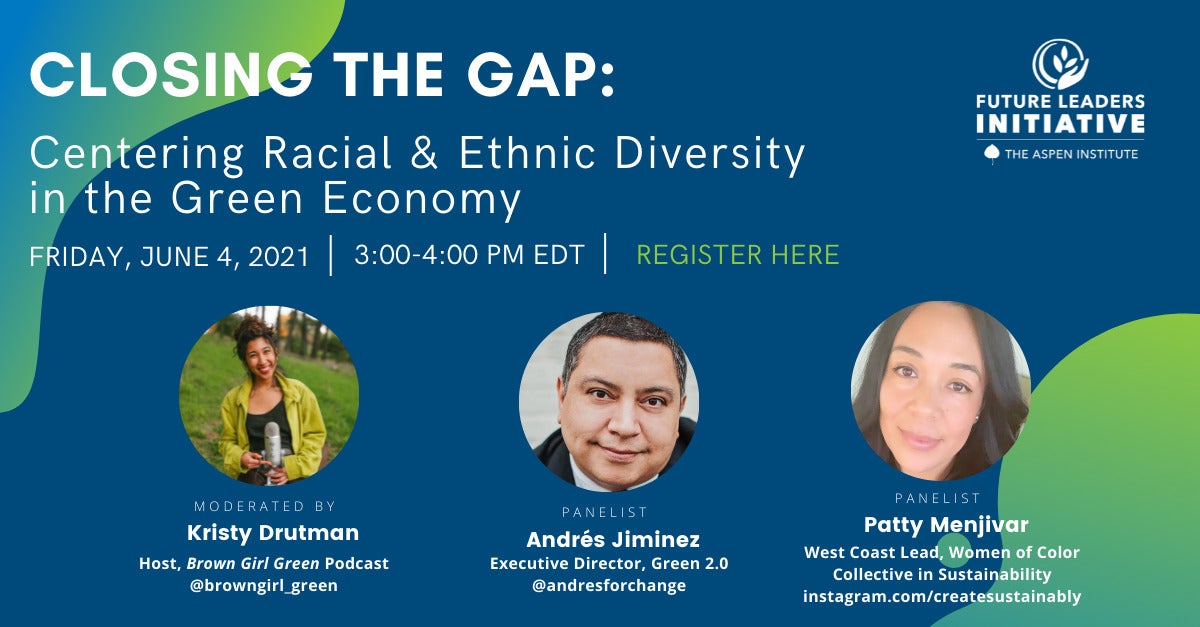 CLOSING THE GAP:
Centering Racial & Ethnic Diversity in the Green Economy

FRIDAY, JUNE 4, 2021 | 3:00-4:00 PM EDT | REGISTER HERE

FUTURE LEADERS INITIATIVE
THE ASPEN INSTITUTE

MODERATED BY
Kristy Drutman
Host, Brown Girl Green Podcast
@browngirl_green

PANELIST
Andrés Jiminez
Executive Director, Green 2.0
@andresforchange

PANELIST
Patty Menjivar
West Coast Lead, Women of Color Collective in Sustainability
instagram.com/createsustainably